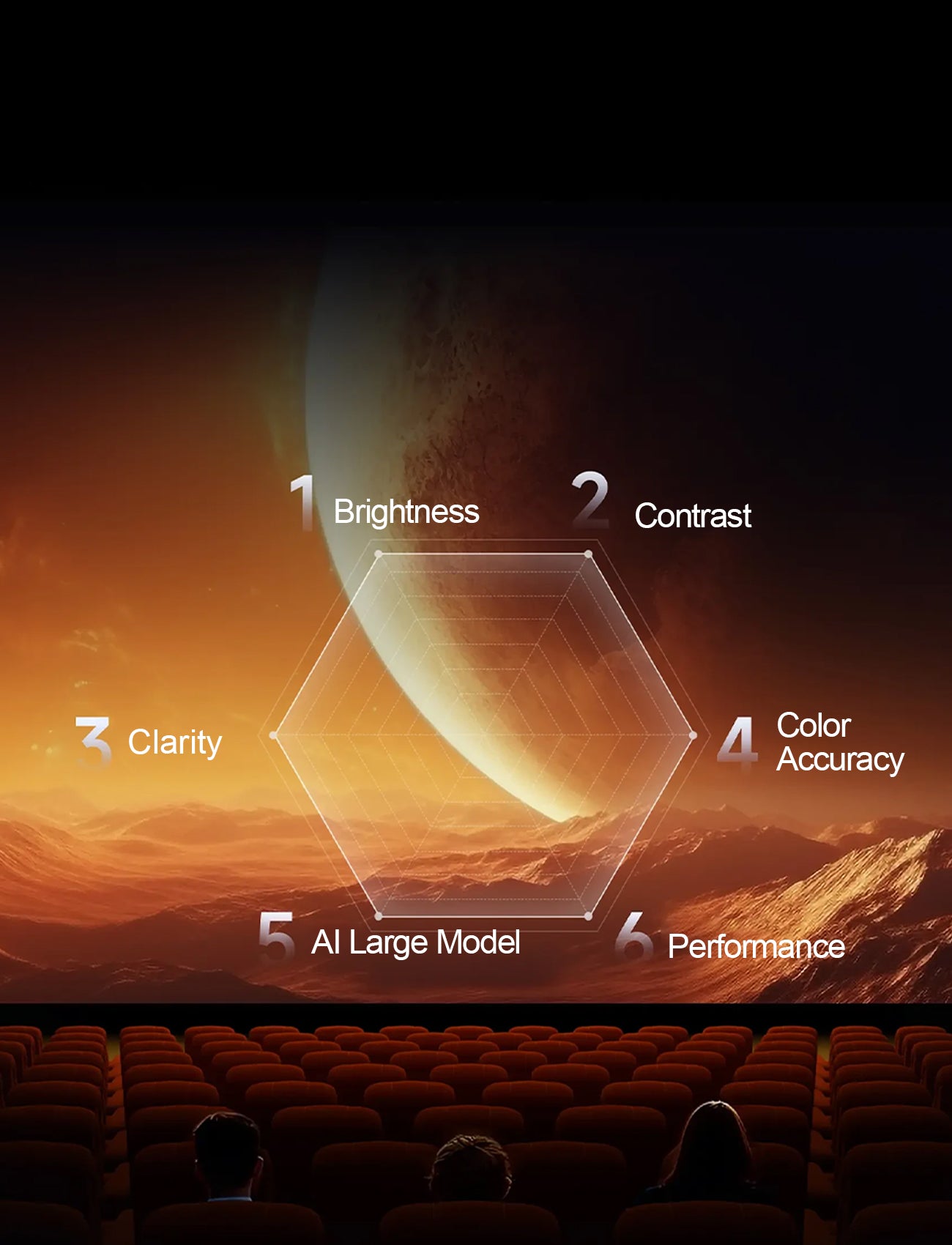 1 Brightness

2 Contrast

3 Clarity

4 Color Accuracy

5 AI Large Model

6 Performance